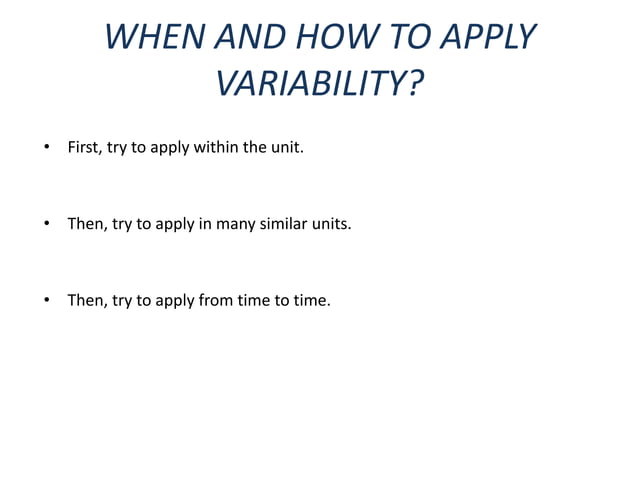 WHEN AND HOW TO APPLY VARIABILITY?

• First, try to apply within the unit.

• Then, try to apply in many similar units.

• Then, try to apply from time to time.